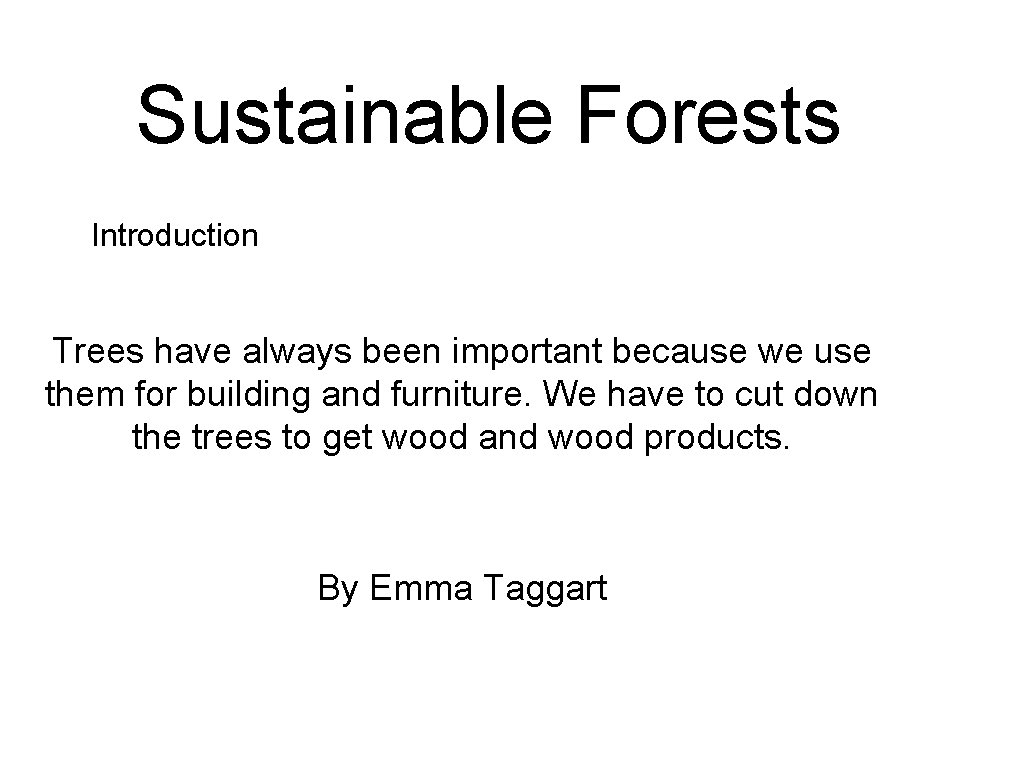 Sustainable Forests

Introduction

Trees have always been important because we use them for building and furniture. We have to cut down the trees to get wood and wood products.

By Emma Taggart